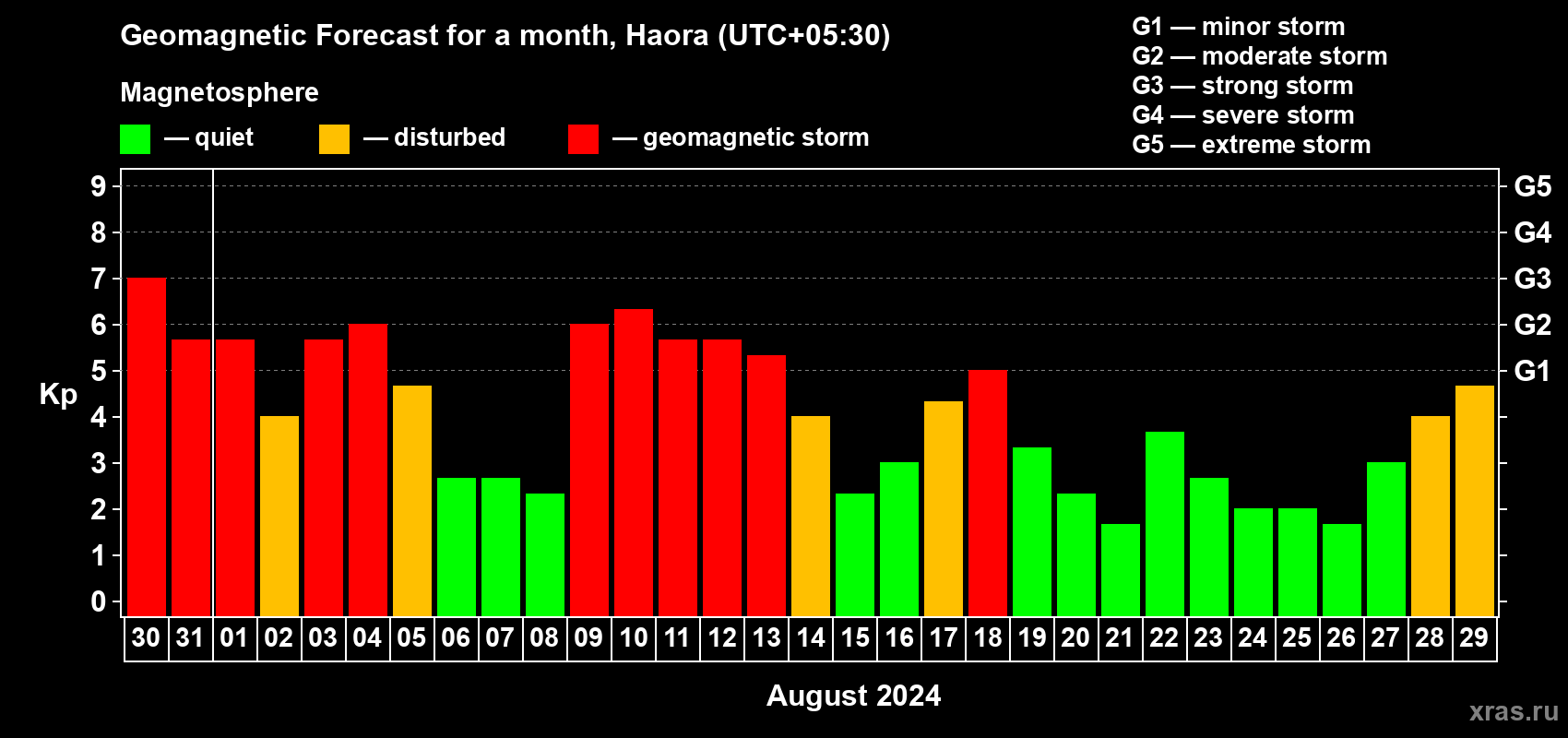 Geomagnetic Forecast for a month, Haora (UTC+05:30)

Magnetosphere

— quiet — disturbed — geomagnetic storm

G1 — minor storm
G2 — moderate storm
G3 — strong storm
G4 — severe storm
G5 — extreme storm

Kp

9
8
7
6
5
4
3
2
1
0

G5
G4
G3
G2
G1

30 31 01 02 03 04 05 06 07 08 09 10 11 12 13 14 15 16 17 18 19 20 21 22 23 24 25 26 27 28 29

August 2024

xras.ru